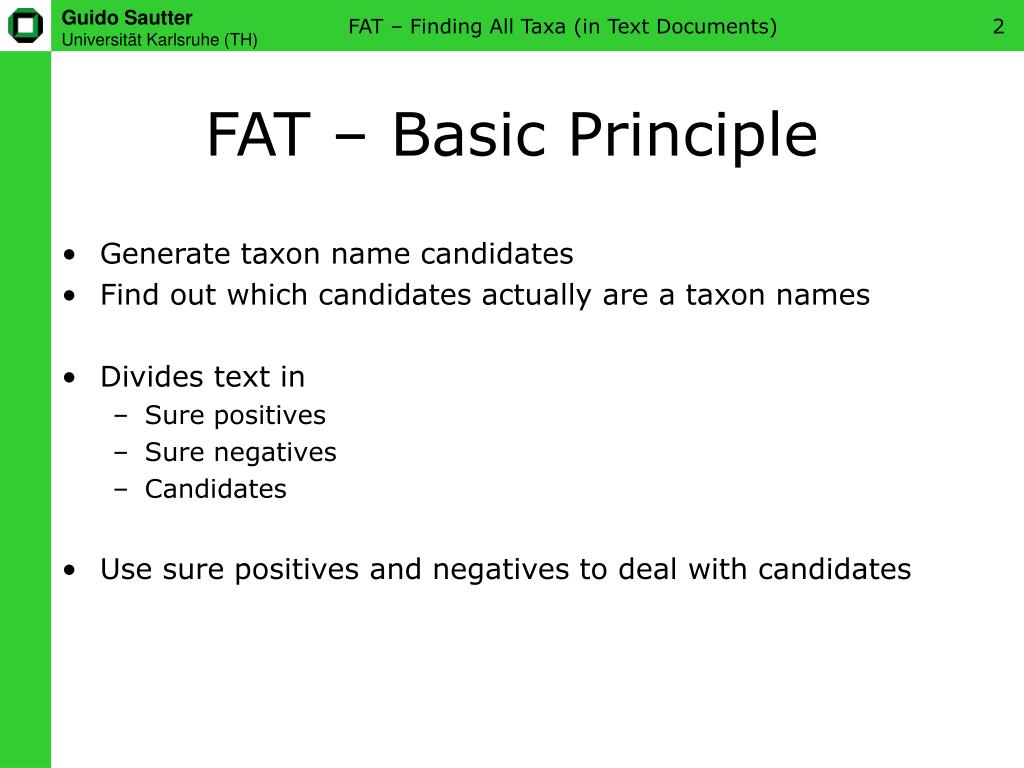 Guido Sautter
Universität Karlsruhe (TH)

FAT – Finding All Taxa (in Text Documents)

2

FAT – Basic Principle

• Generate taxon name candidates
• Find out which candidates actually are a taxon names

• Divides text in
– Sure positives
– Sure negatives
– Candidates

• Use sure positives and negatives to deal with candidates